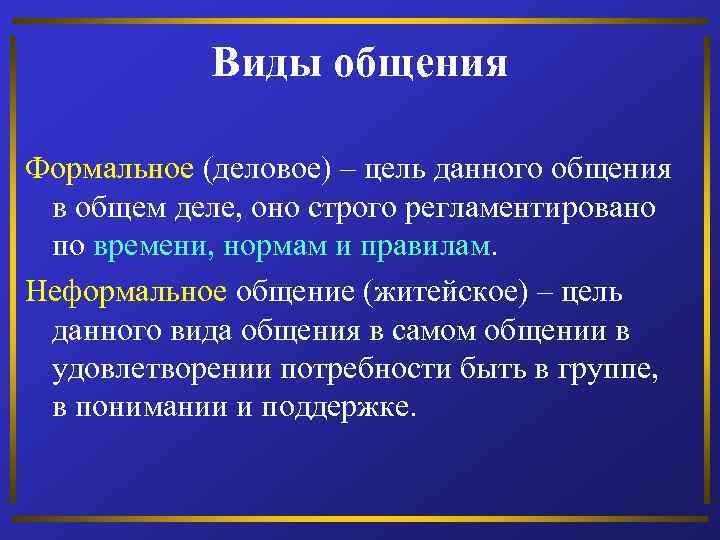 Виды общения

Формальное (деловое) – цель данного общения в общем деле, оно строго регламентировано по времени, нормам и правилам.

Неформальное общение (житейское) – цель данного вида общения в самом общении в удовлетворении потребности быть в группе, в понимании и поддержке.